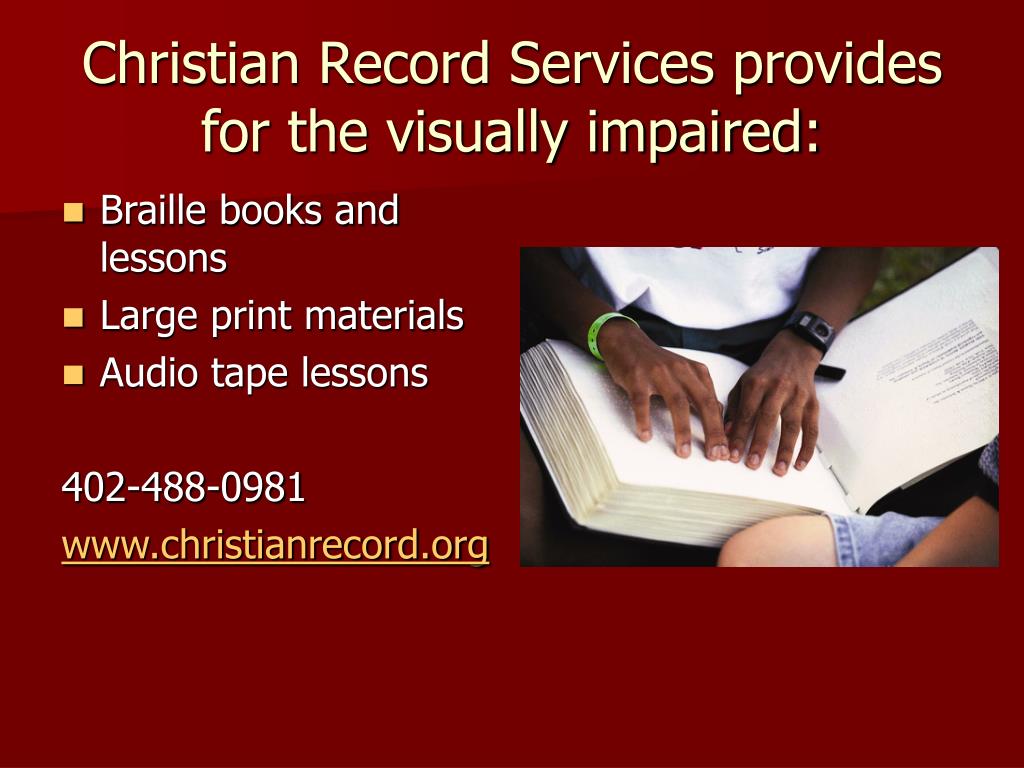 Christian Record Services provides for the visually impaired:

- Braille books and lessons
- Large print materials
- Audio tape lessons

402-488-0981

www.christianrecord.org